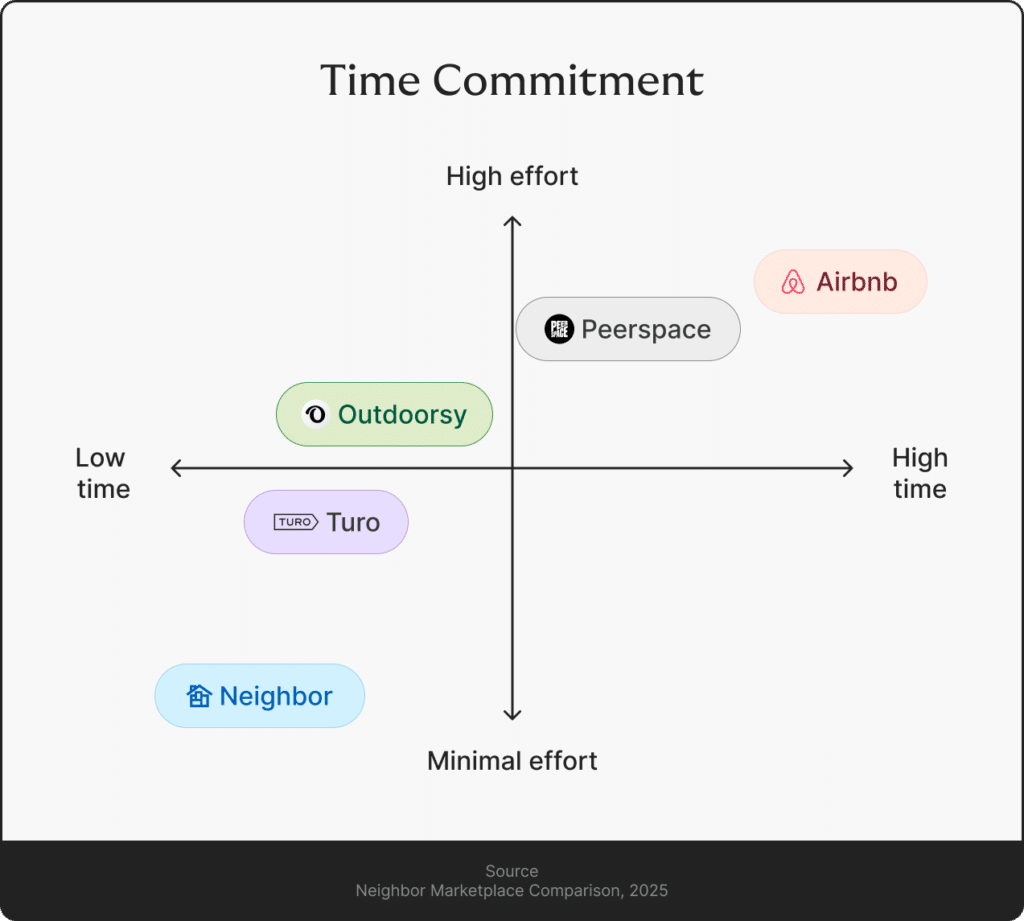 Time Commitment

High effort

Airbnb

PEER SPACE Peerspace

Outdoorsy

Low time

High time

TURO Turo

Neighbor

Minimal effort

Source
Neighbor Marketplace Comparison, 2025